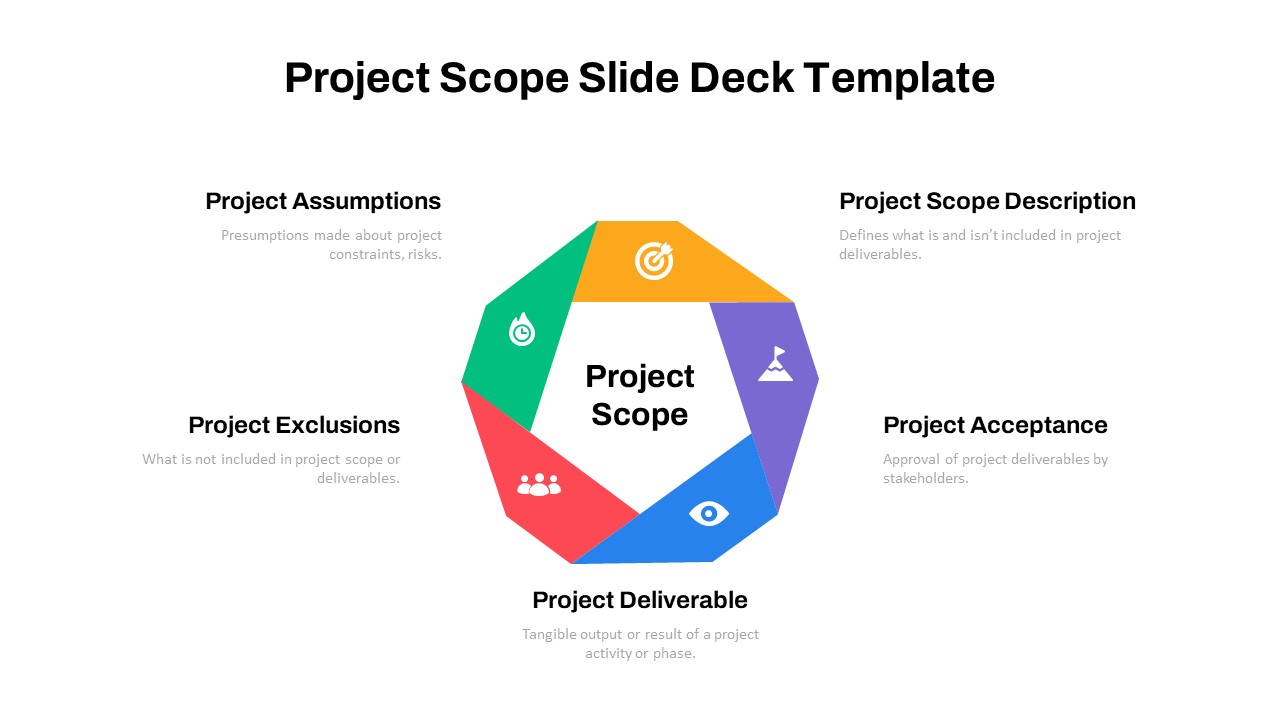 Project Scope Slide Deck Template

Project Assumptions
Presumptions made about project constraints, risks.

Project Scope Description
Defines what is and isn't included in project deliverables.

Project Scope

Project Exclusions
What is not included in project scope or deliverables.

Project Acceptance
Approval of project deliverables by stakeholders.

Project Deliverable
Tangible output or result of a project activity or phase.